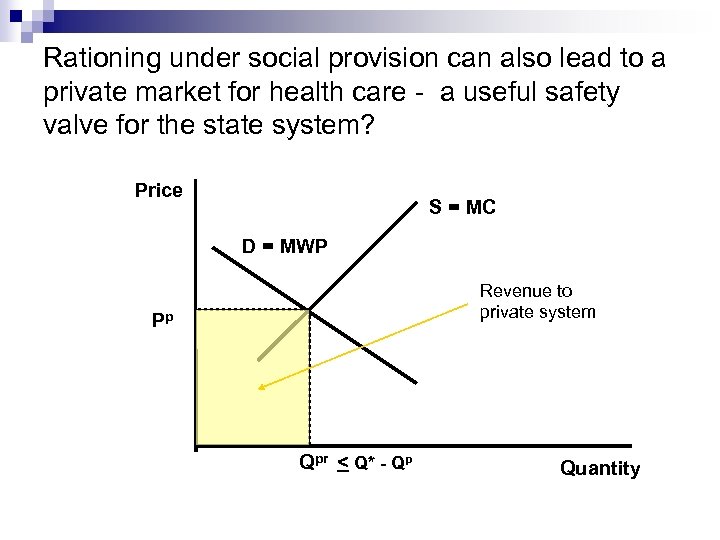 Rationing under social provision can also lead to a private market for health care - a useful safety valve for the state system?

Price

S = MC

D = MWP

Revenue to private system

$P^p$

$Q^{pr} \leq Q^* - Q^p$

Quantity